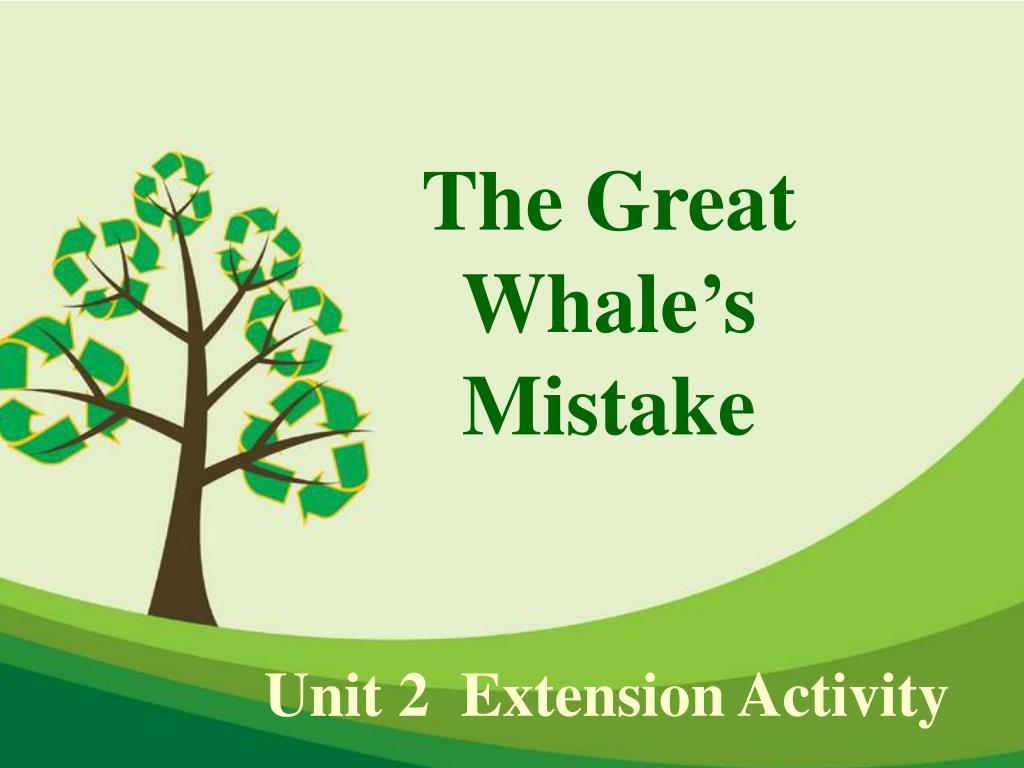 The Great Whale's Mistake

Unit 2 Extension Activity